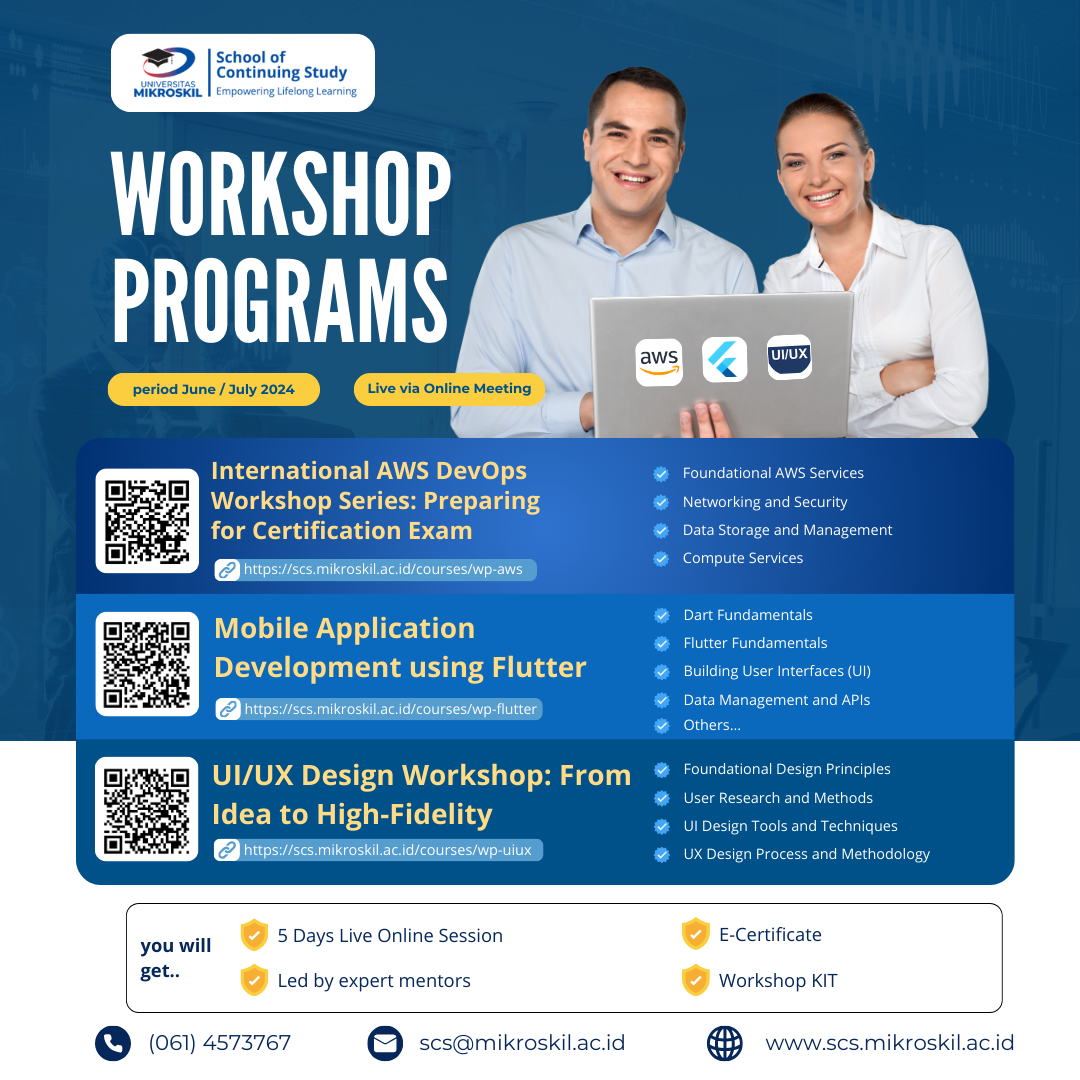 UNIVERSITAS MIKROSKIL
School of Continuing Study
Empowering Lifelong Learning

WORKSHOP PROGRAMS

period June / July 2024

Live via Online Meeting

aws

UI/UX

International AWS DevOps Workshop Series: Preparing for Certification Exam
https://scs.mikroskil.ac.id/courses/wp-aws

Foundational AWS Services
Networking and Security
Data Storage and Management
Compute Services

Mobile Application Development using Flutter
https://scs.mikroskil.ac.id/courses/wp-flutter

Dart Fundamentals
Flutter Fundamentals
Building User Interfaces (UI)
Data Management and APIs
Others...

UI/UX Design Workshop: From Idea to High-Fidelity
https://scs.mikroskil.ac.id/courses/wp-uiux

Foundational Design Principles
User Research and Methods
UI Design Tools and Techniques
UX Design Process and Methodology

you will get..
5 Days Live Online Session
Led by expert mentors
E-Certificate
Workshop KIT

(061) 4573767
scs@mikroskil.ac.id
www.scs.mikroskil.ac.id